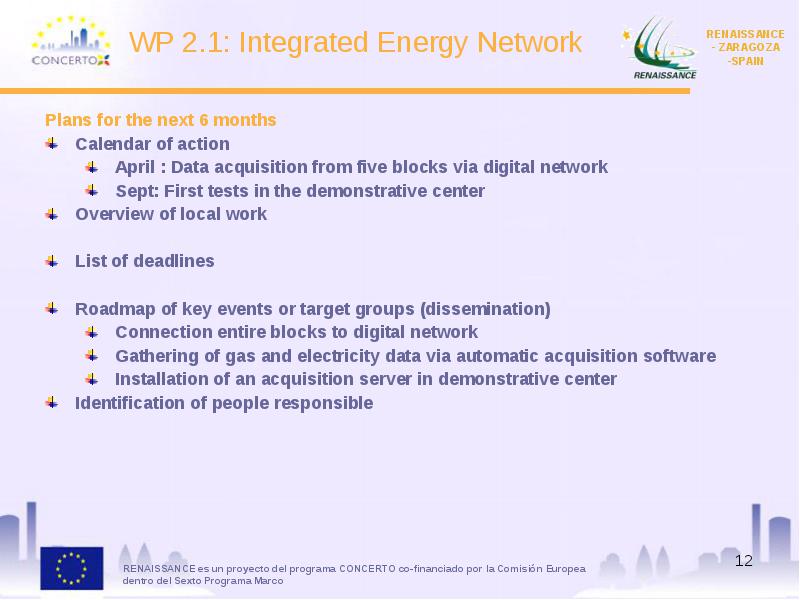 CONCERTO

WP 2.1: Integrated Energy Network

RENAISSANCE

RENAISSANCE - ZARAGOZA -SPAIN

Plans for the next 6 months

Calendar of action

April : Data acquisition from five blocks via digital network

Sept: First tests in the demonstrative center

Overview of local work

List of deadlines

Roadmap of key events or target groups (dissemination)

Connection entire blocks to digital network

Gathering of gas and electricity data via automatic acquisition software

Installation of an acquisition server in demonstrative center

Identification of people responsible

RENAISSANCE es un proyecto del programa CONCERTO co-financiado por la Comisión Europea dentro del Sexto Programa Marco

12